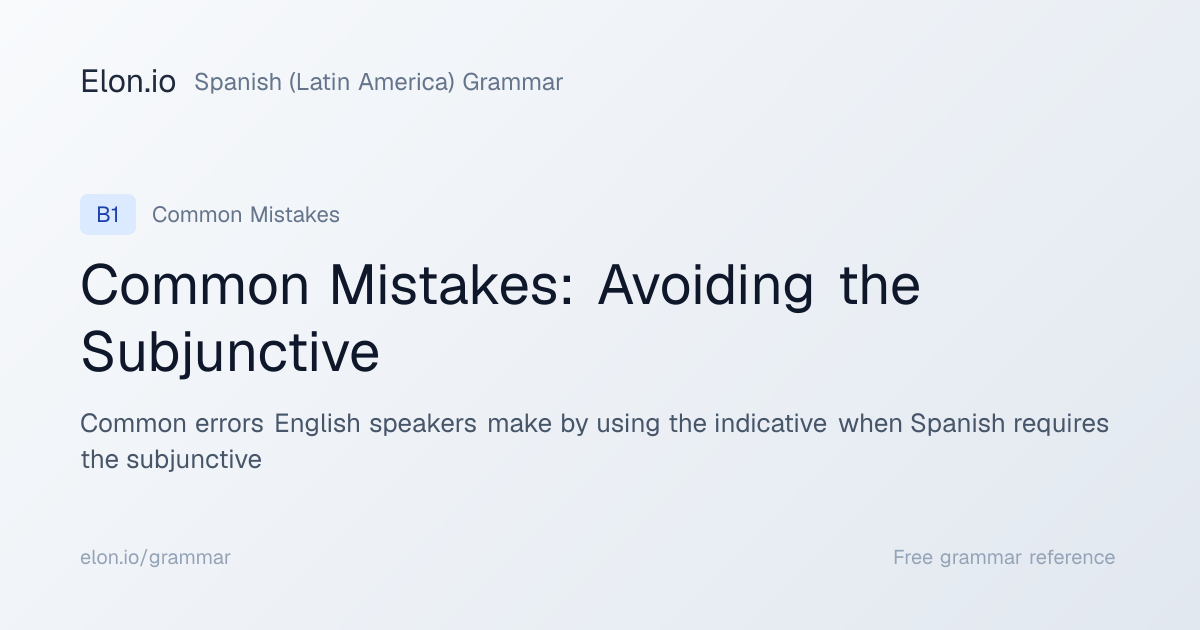 Elon.io Spanish (Latin America) Grammar

B1 Common Mistakes

Common Mistakes: Avoiding the Subjunctive

Common errors English speakers make by using the indicative when Spanish requires the subjunctive

elon.io/grammar

Free grammar reference